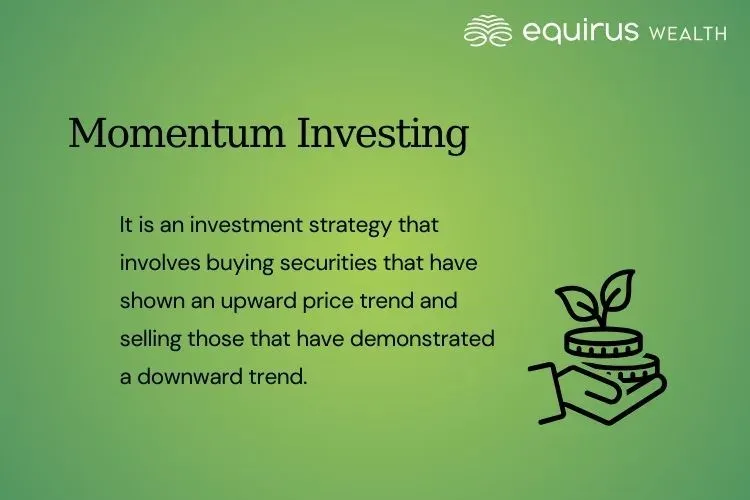 equirus WEALTH

Momentum Investing

It is an investment strategy that involves buying securities that have shown an upward price trend and selling those that have demonstrated a downward trend.